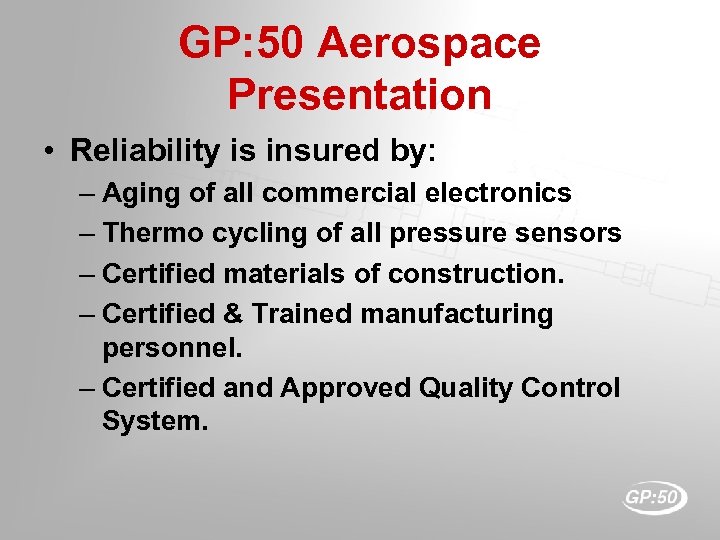 GP:50 Aerospace Presentation

• Reliability is insured by:
– Aging of all commercial electronics
– Thermo cycling of all pressure sensors
– Certified materials of construction.
– Certified & Trained manufacturing personnel.
– Certified and Approved Quality Control System.

GP:50